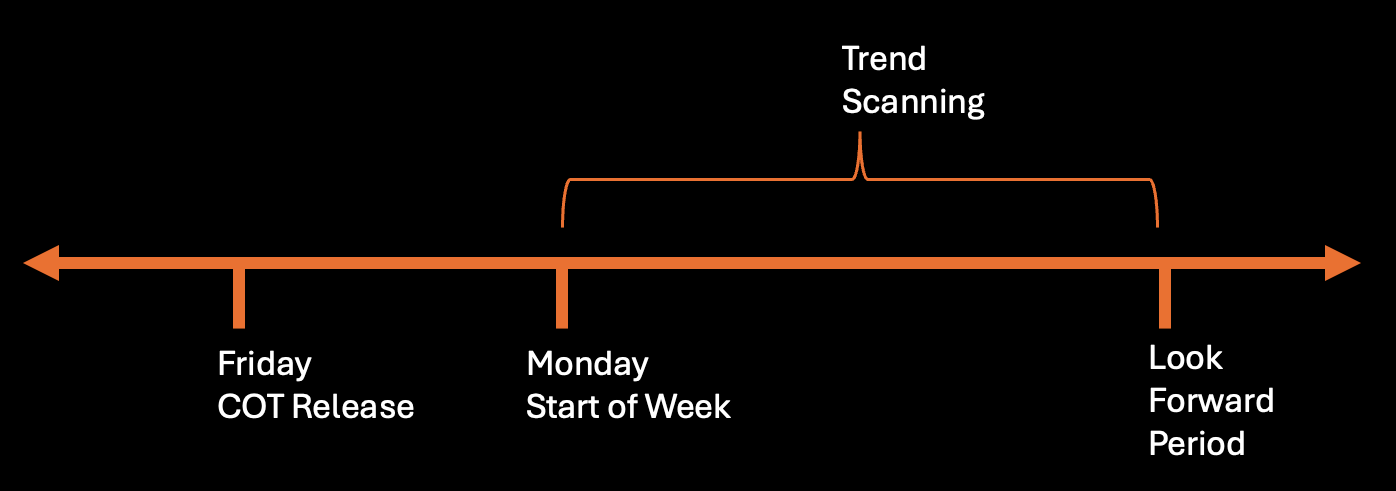 Trend
Scanning

Friday
COT Release

Monday
Start of Week

Look
Forward
Period